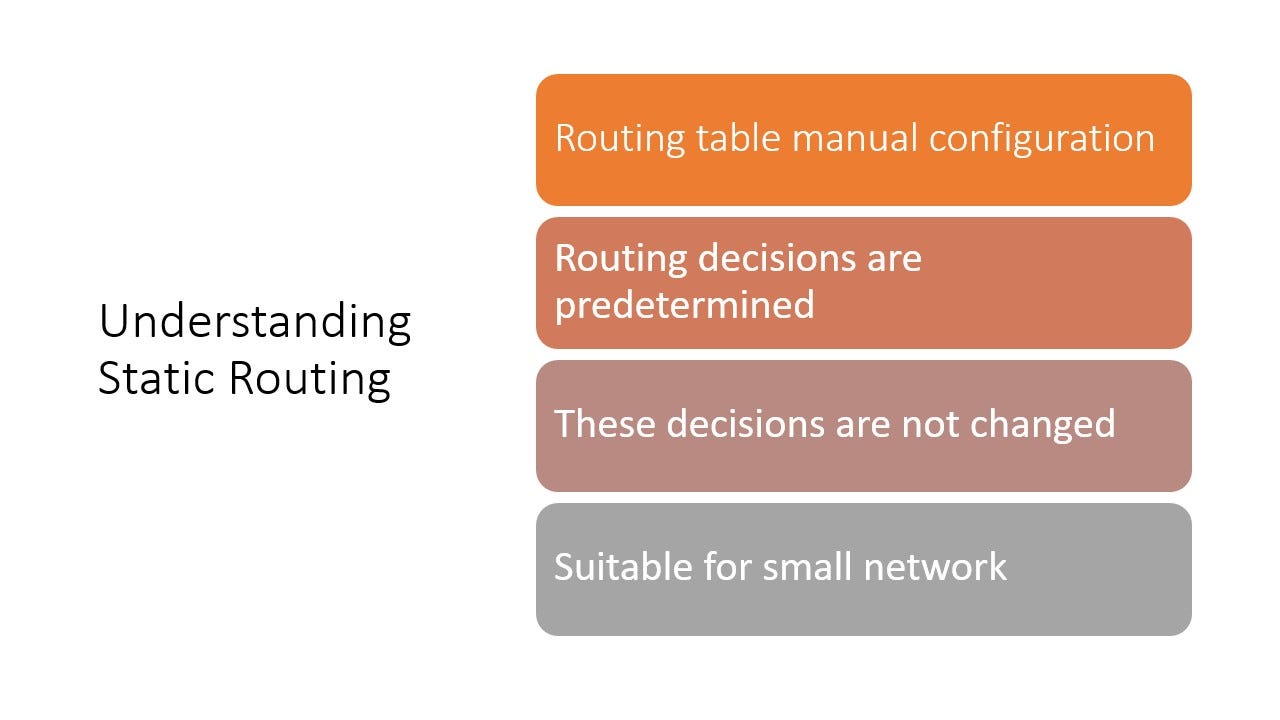 Understanding Static Routing

Routing table manual configuration

Routing decisions are predetermined

These decisions are not changed

Suitable for small network